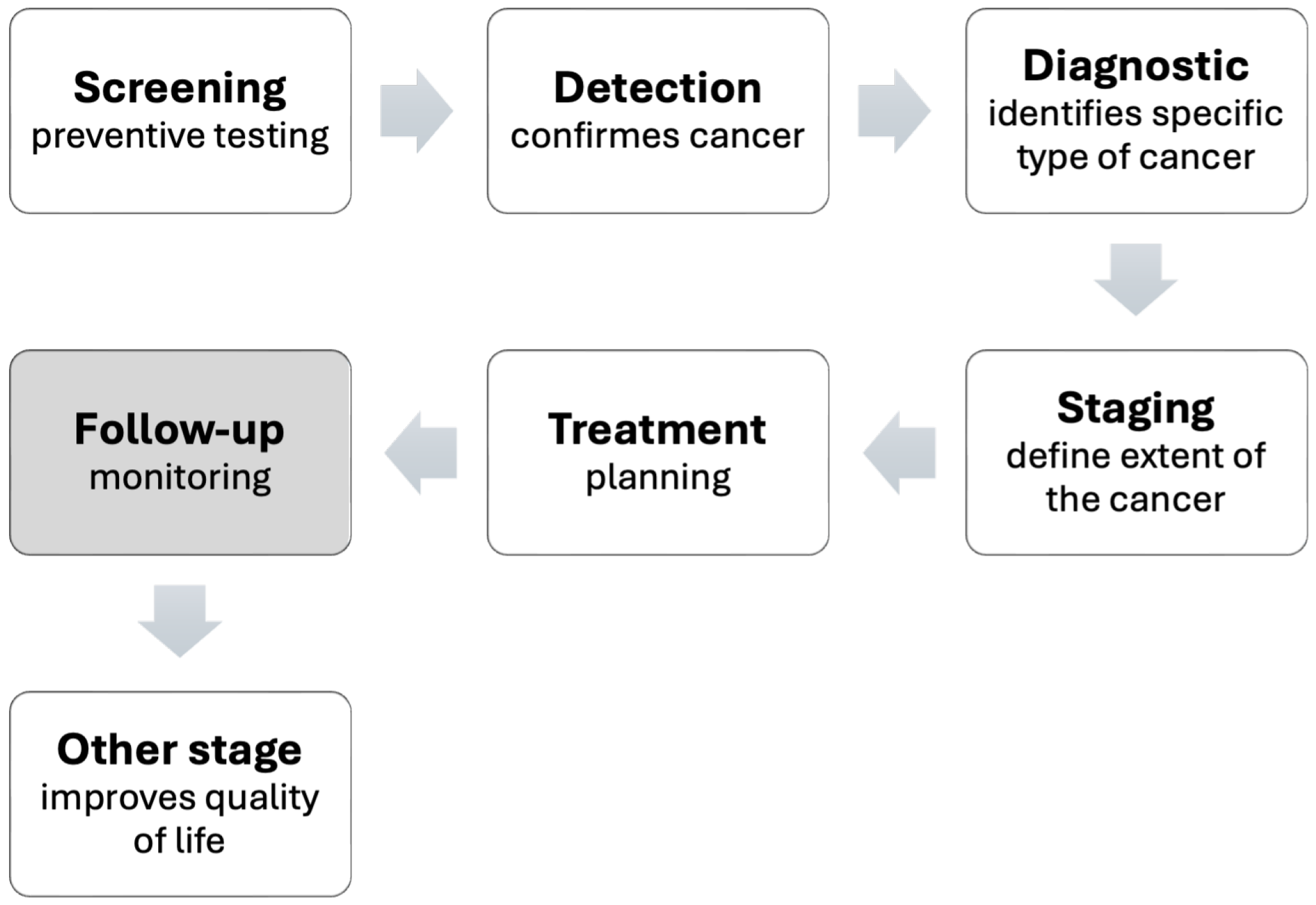 Screening
preventive testing

Detection
confirmes cancer

Diagnostic
identifies specific type of cancer

Staging
define extent of the cancer

Treatment
planning

Follow-up
monitoring

Other stage
improves quality of life